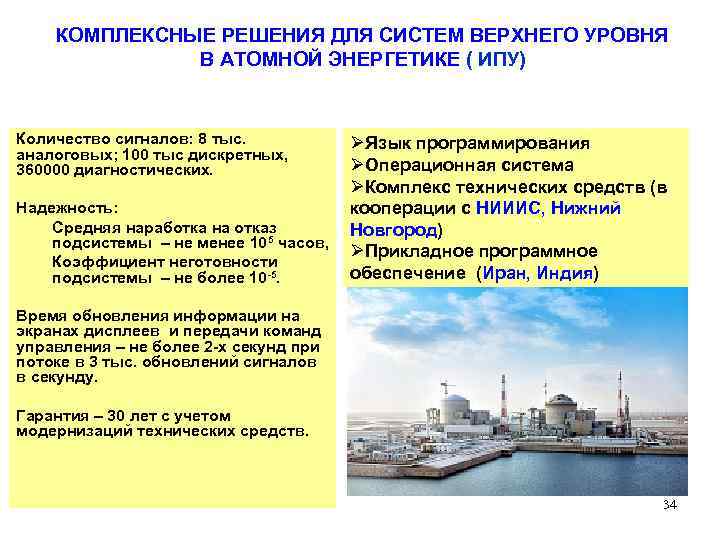 КОМПЛЕКСНЫЕ РЕШЕНИЯ ДЛЯ СИСТЕМ ВЕРХНЕГО УРОВНЯ В АТОМНОЙ ЭНЕРГЕТИКЕ ( ИПУ)

Количество сигналов: 8 тыс. аналоговых; 100 тыс дискретных, 360000 диагностических.

Надежность:

Средняя наработка на отказ подсистемы – не менее $10^5$ часов,

Коэффициент неготовности подсистемы – не более $10^{-5}$.

Время обновления информации на экранах дисплеев и передачи команд управления – не более 2-х секунд при потоке в 3 тыс. обновлений сигналов в секунду.

Гарантия – 30 лет с учетом модернизаций технических средств.

➢Язык программирования
➢Операционная система
➢Комплекс технических средств (в кооперации с НИИИС, Нижний Новгород)
➢Прикладное программное обеспечение (Иран, Индия)

34